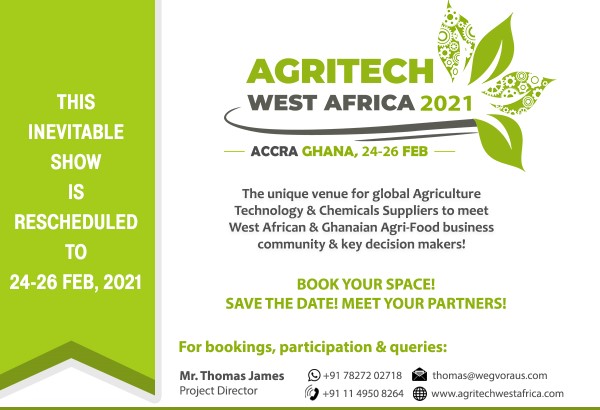 THIS INEVITABLE SHOW IS RESCHEDULED TO 24-26 FEB, 2021

AGRITECH
WEST AFRICA 2021

ACCRA GHANA, 24-26 FEB

The unique venue for global Agriculture Technology & Chemicals Suppliers to meet West African & Ghanaian Agri-Food business community & key decision makers!

BOOK YOUR SPACE!
SAVE THE DATE! MEET YOUR PARTNERS!

For bookings, participation & queries:

Mr. Thomas James
Project Director

+91 78272 02718
+91 11 4950 8264
thomas@wegvoraus.com
www.agritechwestafrica.com